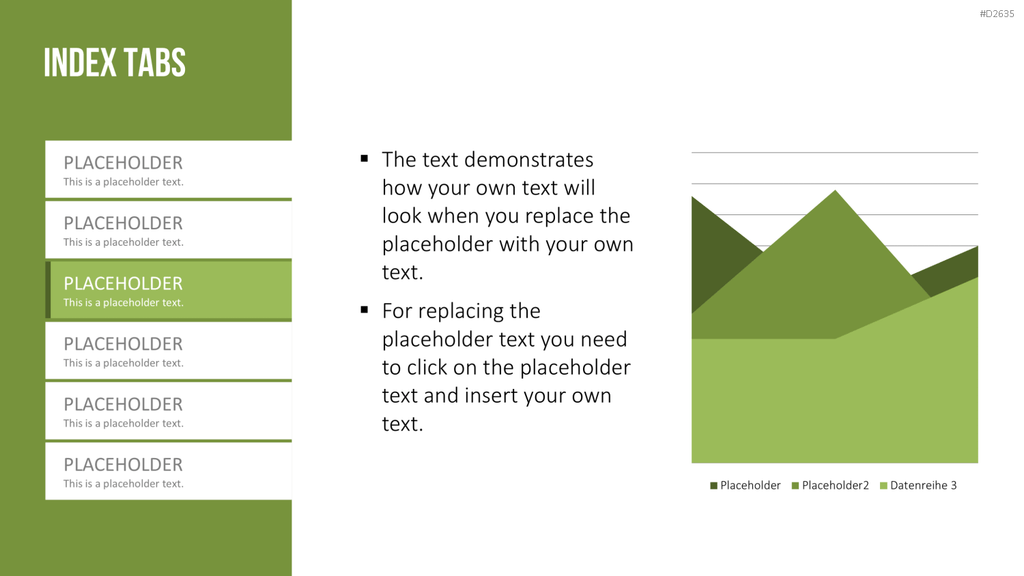 #D2635

INDEX TABS

PLACEHOLDER
This is a placeholder text.

PLACEHOLDER
This is a placeholder text.

PLACEHOLDER
This is a placeholder text.

PLACEHOLDER
This is a placeholder text.

PLACEHOLDER
This is a placeholder text.

PLACEHOLDER
This is a placeholder text.

▪ The text demonstrates how your own text will look when you replace the placeholder with your own text.

▪ For replacing the placeholder text you need to click on the placeholder text and insert your own text.

Placeholder Placeholder2 Datenreihe 3